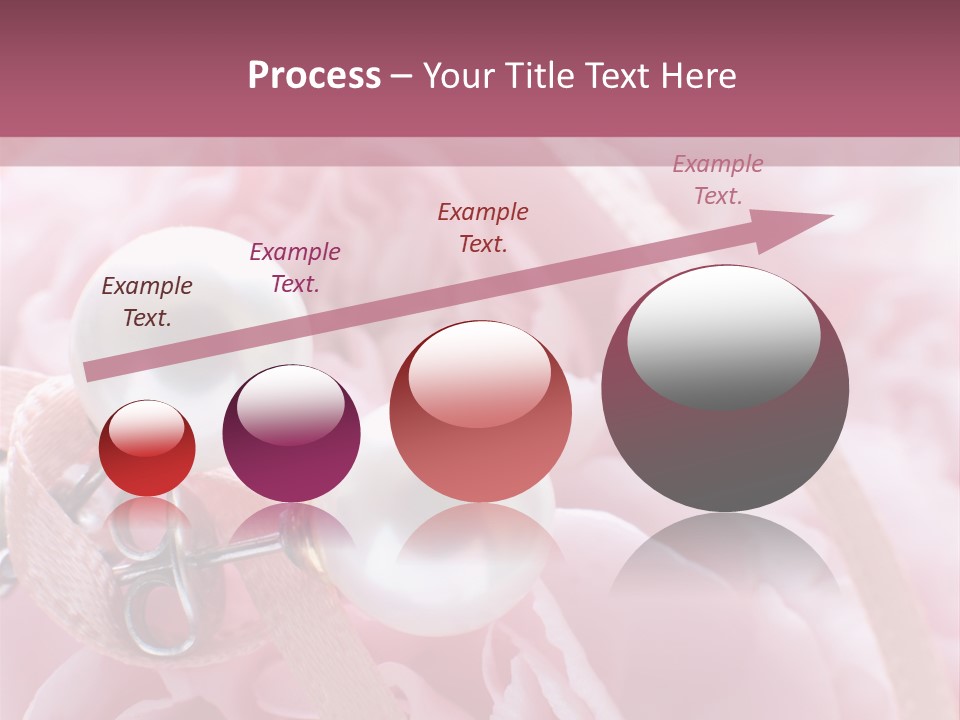 Process – Your Title Text Here

Example Text.

Example Text.

Example Text.

Example Text.